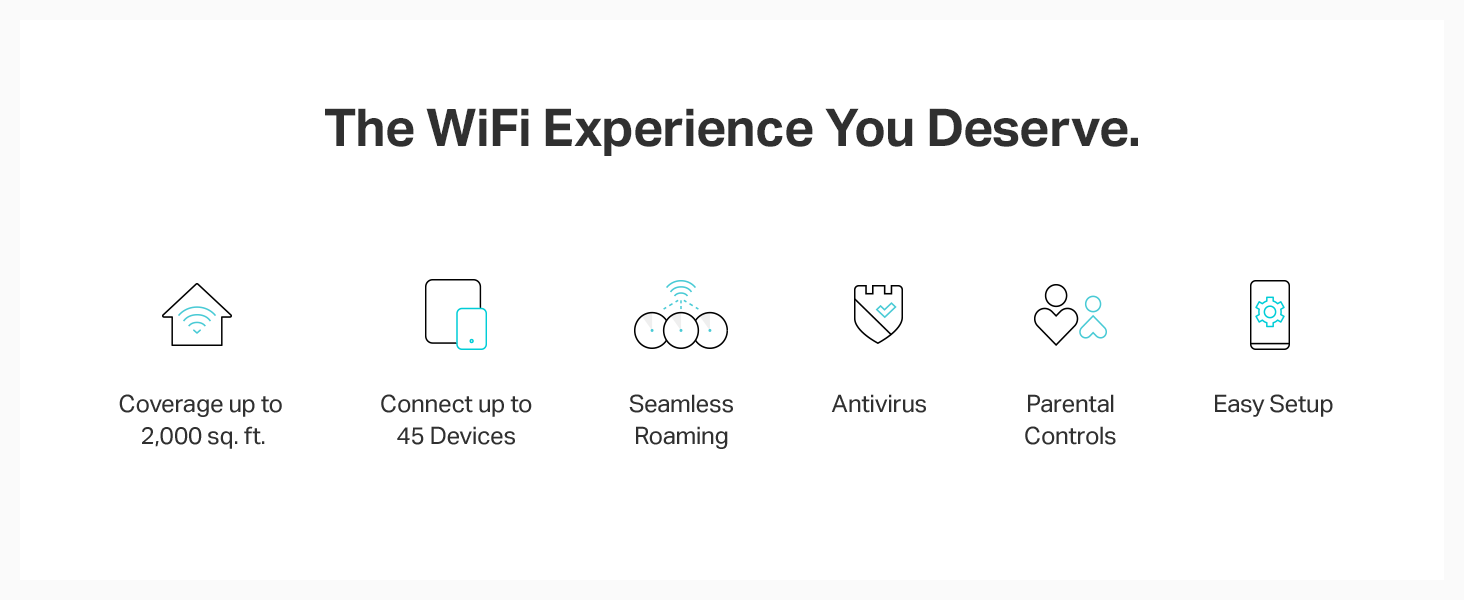 The WiFi Experience You Deserve.

Coverage up to 2,000 sq. ft.

Connect up to 45 Devices

Seamless Roaming

Antivirus

Parental Controls

Easy Setup